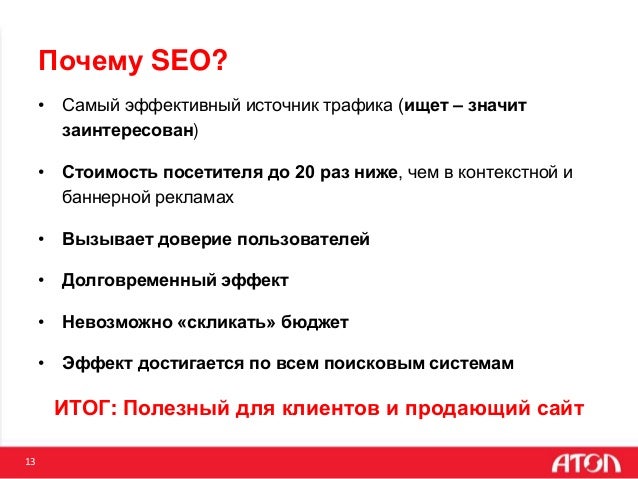 Почему SEO?

• Самый эффективный источник трафика (ищет – значит заинтересован)

• Стоимость посетителя до 20 раз ниже, чем в контекстной и баннерной рекламах

• Вызывает доверие пользователей

• Долговременный эффект

• Невозможно «скликать» бюджет

• Эффект достигается по всем поисковым системам

ИТОГ: Полезный для клиентов и продающий сайт

13

АТОЛ